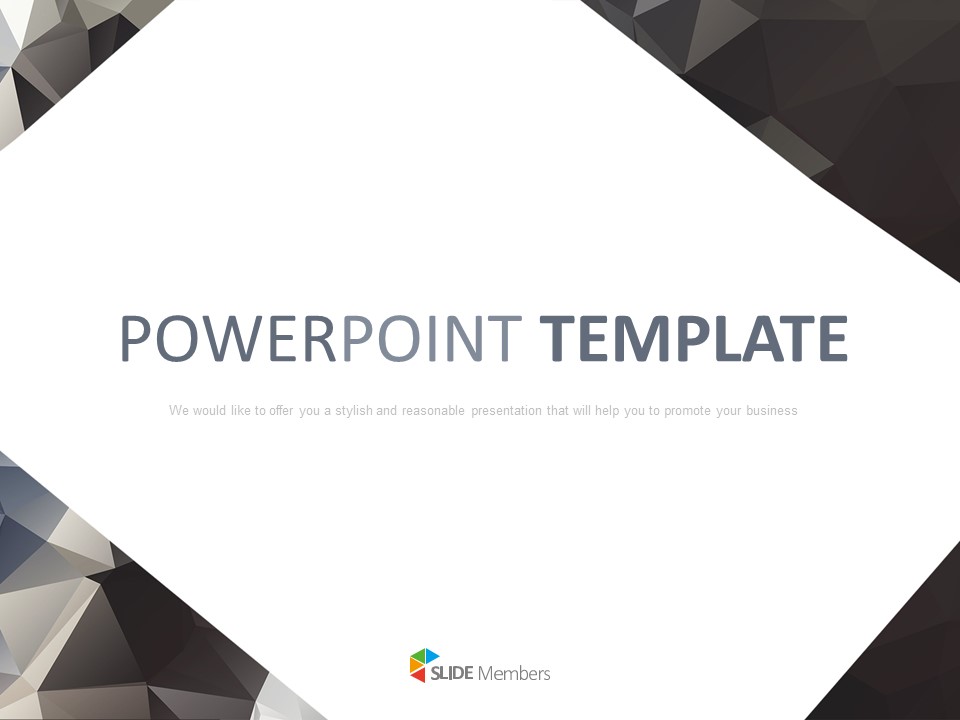 POWERPOINT TEMPLATE

We would like to offer you a stylish and reasonable presentation that will help you to promote your business

SLIDE Members